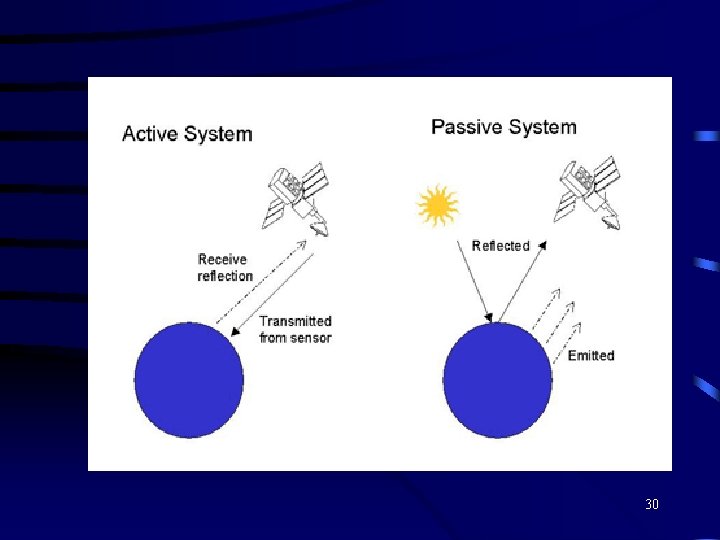 Active System

Receive reflection

Transmitted from sensor

Passive System

Reflected

Emitted

30